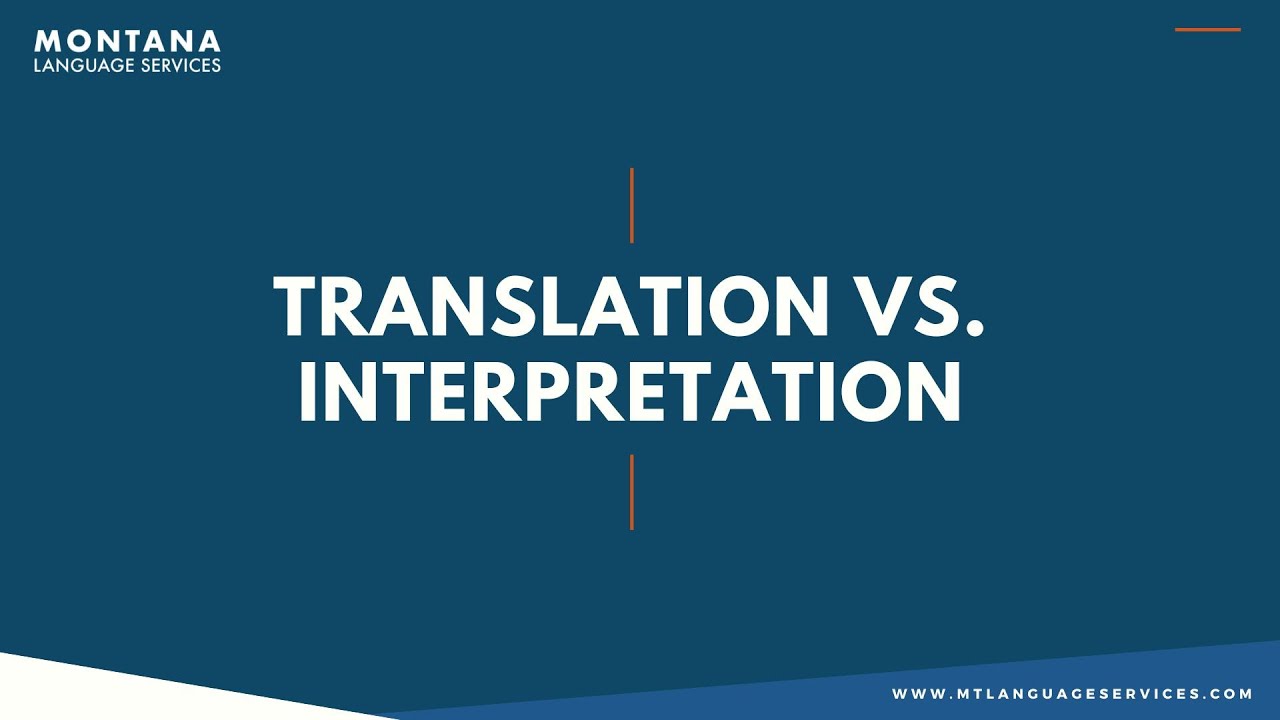 MONTANA
LANGUAGE SERVICES

TRANSLATION VS. INTERPRETATION

WWW.MTLANGUAGESERVICES.COM